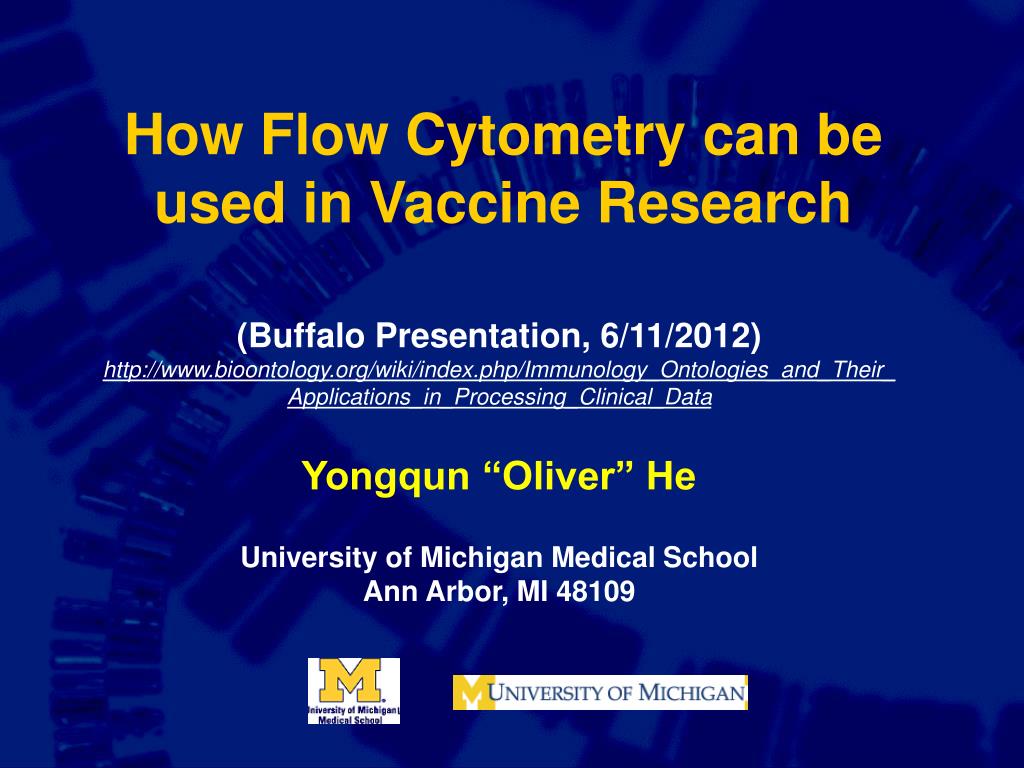 How Flow Cytometry can be used in Vaccine Research

(Buffalo Presentation, 6/11/2012)
http://www.bioontology.org/wiki/index.php/Immunology_Ontologies_and_Their_Applications_in_Processing_Clinical_Data

Yongqun “Oliver” He

University of Michigan Medical School
Ann Arbor, MI 48109

M
University of Michigan Medical School

M UNIVERSITY OF MICHIGAN